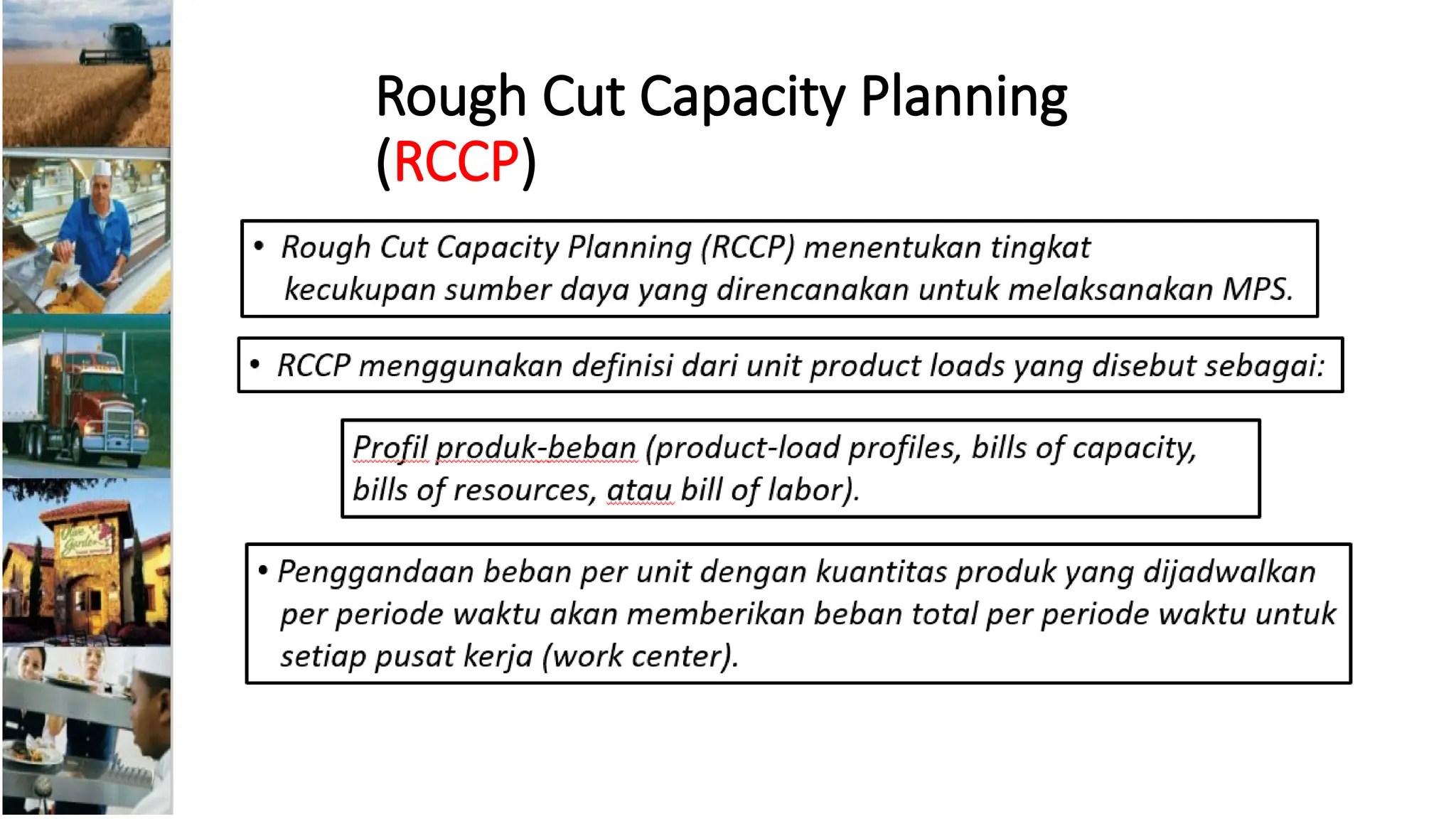 Rough Cut Capacity Planning (RCCP)

• Rough Cut Capacity Planning (RCCP) menentukan tingkat kecukupan sumber daya yang direncanakan untuk melaksanakan MPS.

• RCCP menggunakan definisi dari unit product loads yang disebut sebagai:

Profil produk-beban (product-load profiles, bills of capacity, bills of resources, atau bill of labor).

• Penggandaan beban per unit dengan kuantitas produk yang dijadwalkan per periode waktu akan memberikan beban total per periode waktu untuk setiap pusat kerja (work center).

Olive Garden